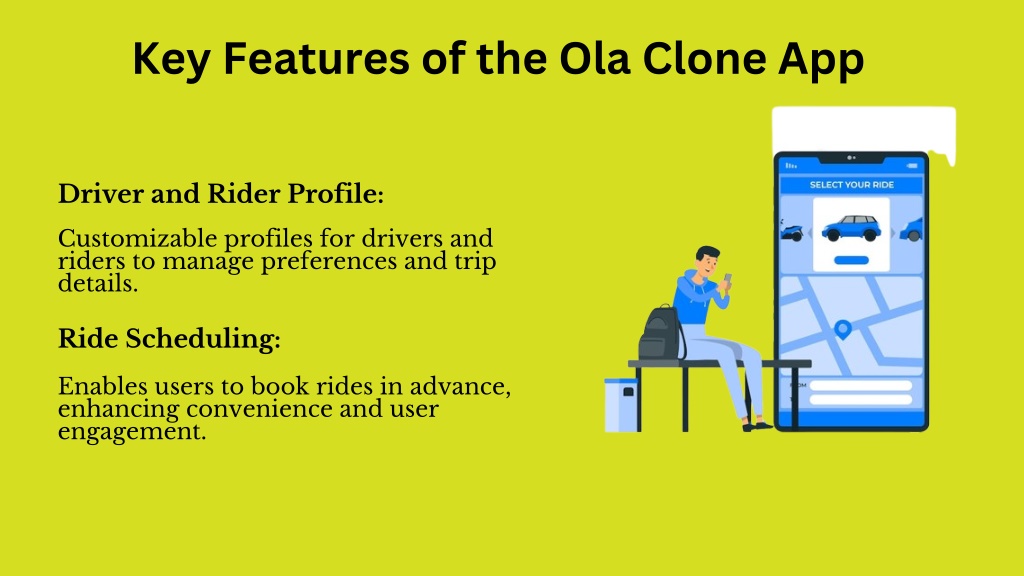 Key Features of the Ola Clone App

Driver and Rider Profile:

Customizable profiles for drivers and riders to manage preferences and trip details.

Ride Scheduling:

Enables users to book rides in advance, enhancing convenience and user engagement.

SELECT YOUR RIDE